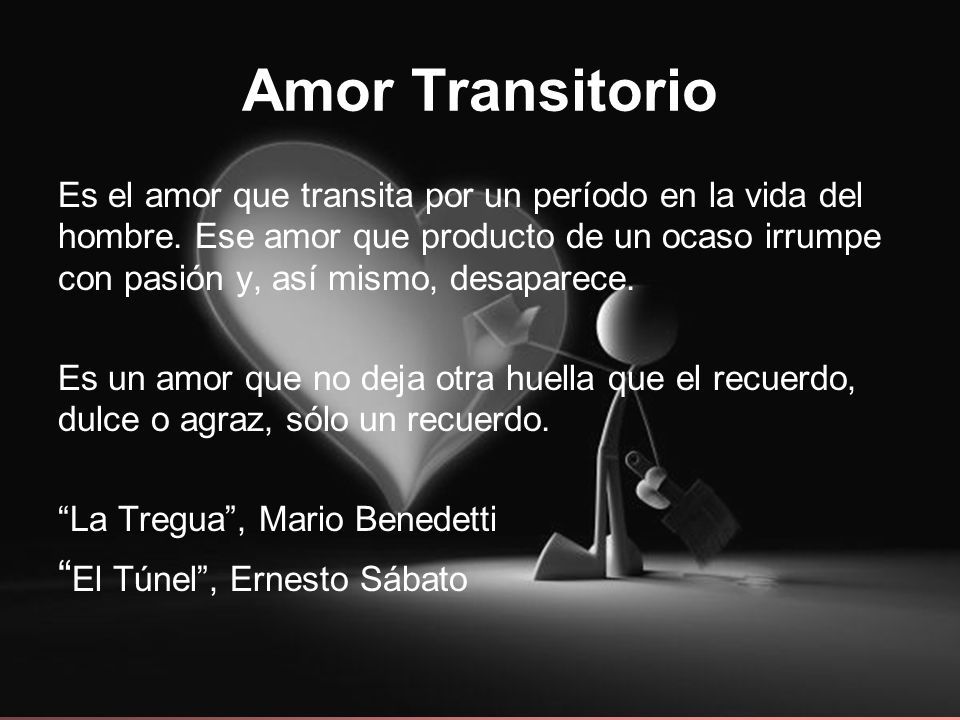 Amor Transitorio

Es el amor que transita por un período en la vida del hombre. Ese amor que producto de un ocaso irrumpe con pasión y, así mismo, desaparece.

Es un amor que no deja otra huella que el recuerdo, dulce o agraz, sólo un recuerdo.

“La Tregua”, Mario Benedetti

“El Túnel”, Ernesto Sábato